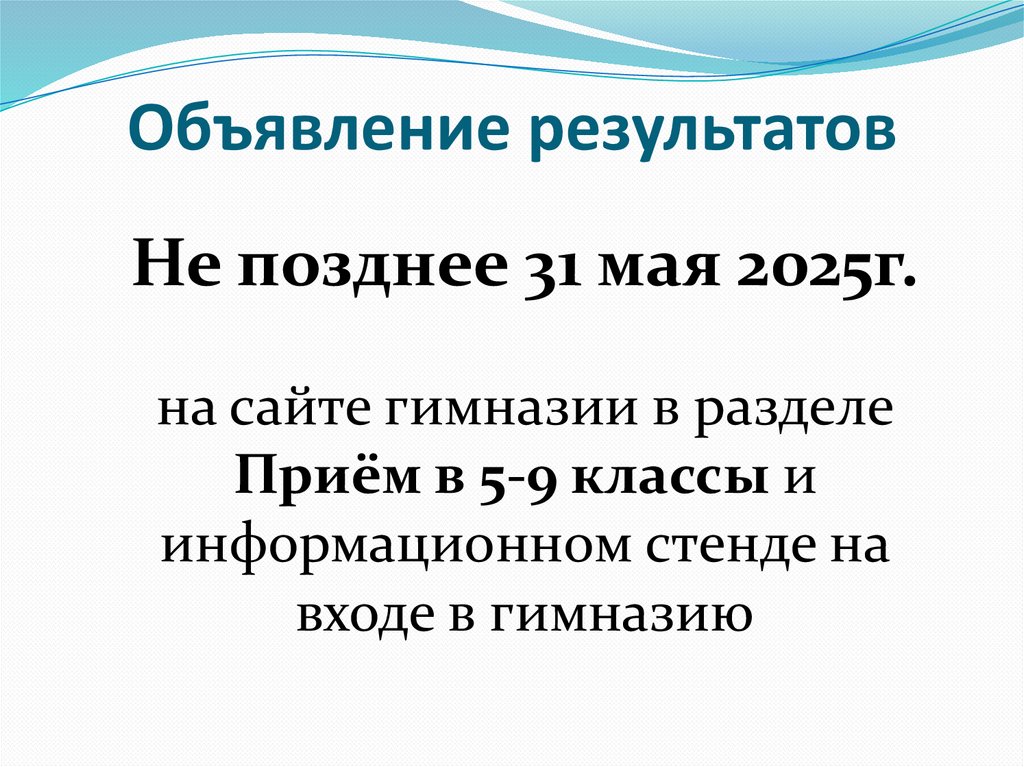 Объявление результатов

Не позднее 31 мая 2025г.

на сайте гимназии в разделе Приём в 5-9 классы и информационном стенде на входе в гимназию